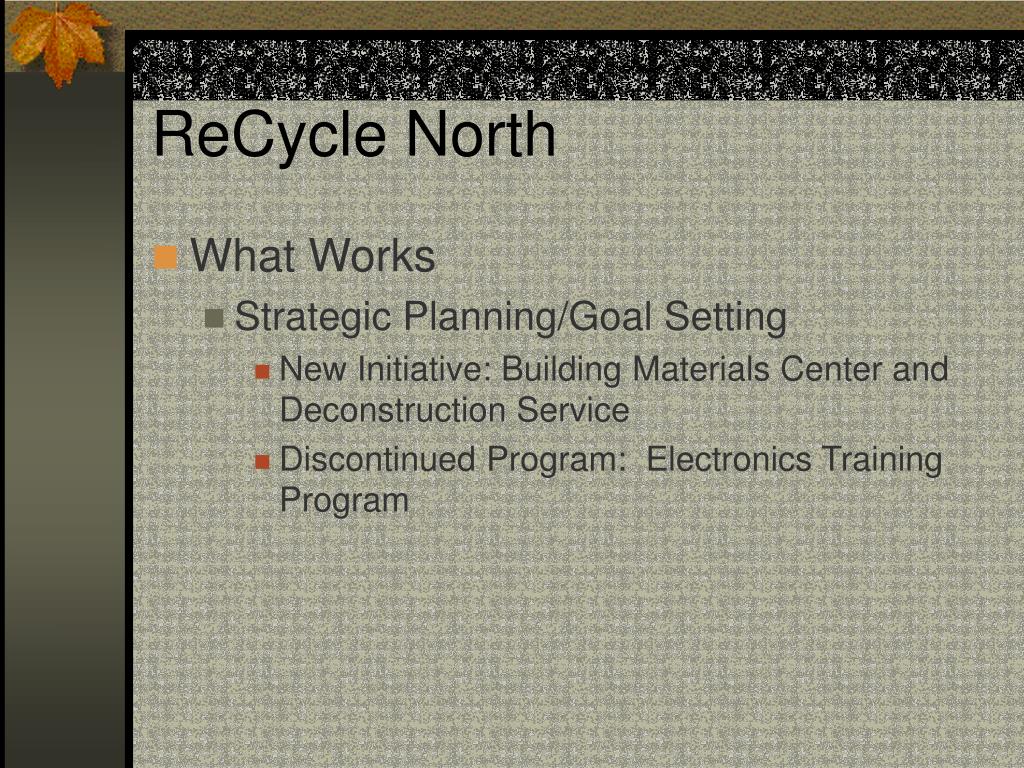 ReCycle North

What Works

Strategic Planning/Goal Setting

New Initiative: Building Materials Center and Deconstruction Service

Discontinued Program:  Electronics Training Program